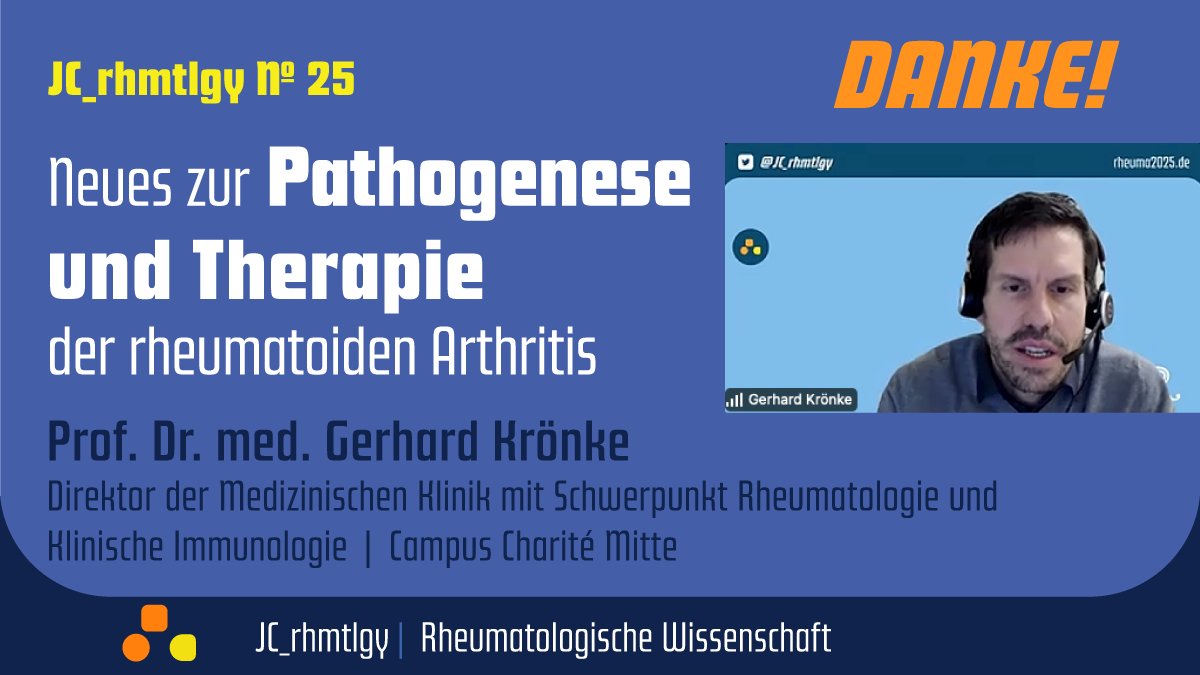 JC_rhmtlgy № 25

DANKE!

Neues zur Pathogenese und Therapie der rheumatoiden Arthritis

@JC_rhmtlgy

rheuma2025.de

Gerhard Krönke

Prof. Dr. med. Gerhard Krönke

Direktor der Medizinischen Klinik mit Schwerpunkt Rheumatologie und Klinische Immunologie | Campus Charité Mitte

JC_rhmtlgy | Rheumatologische Wissenschaft